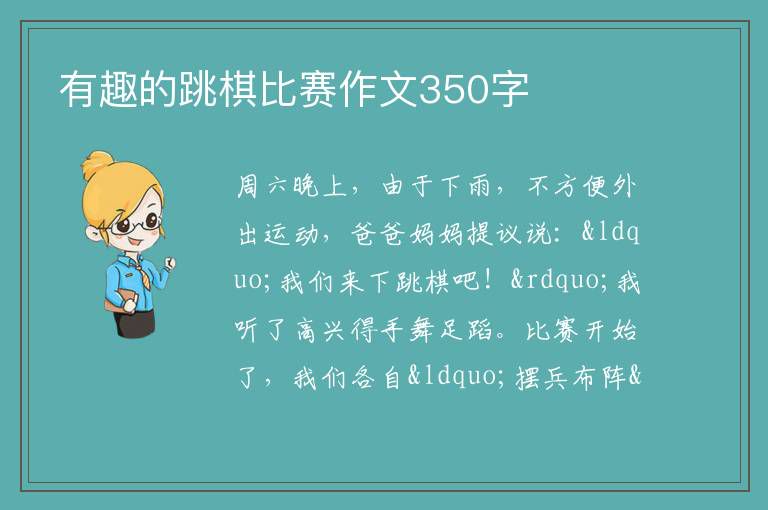 有趣的跳棋比赛作文350字

周六晚上，由于下雨，不方便外出运动，爸爸妈妈提议说：&ldquo;我们来下跳棋吧！&rdquo;我听了高兴得手舞足蹈。比赛开始了，我们各自&ldquo;摆兵布阵&